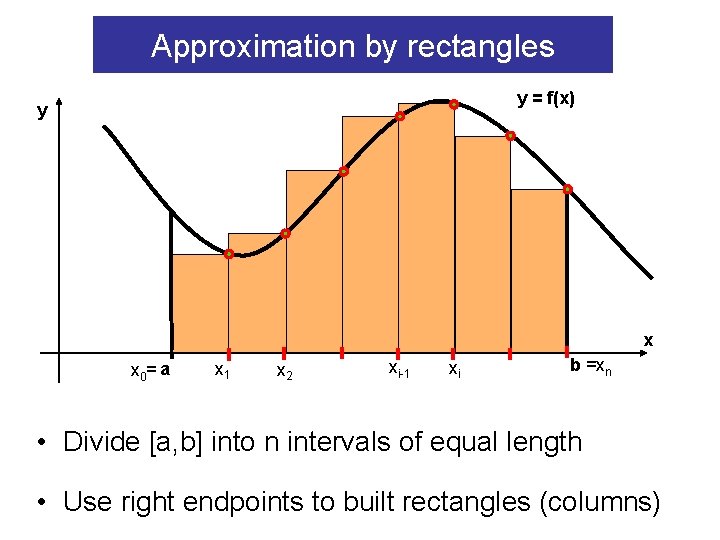 Approximation by rectangles

y

y = f(x)

x

$x_0$= a

$x_1$

$x_2$

$x_{i-1}$

$x_i$

b =$x_n$

• Divide [a,b] into n intervals of equal length

• Use right endpoints to built rectangles (columns)